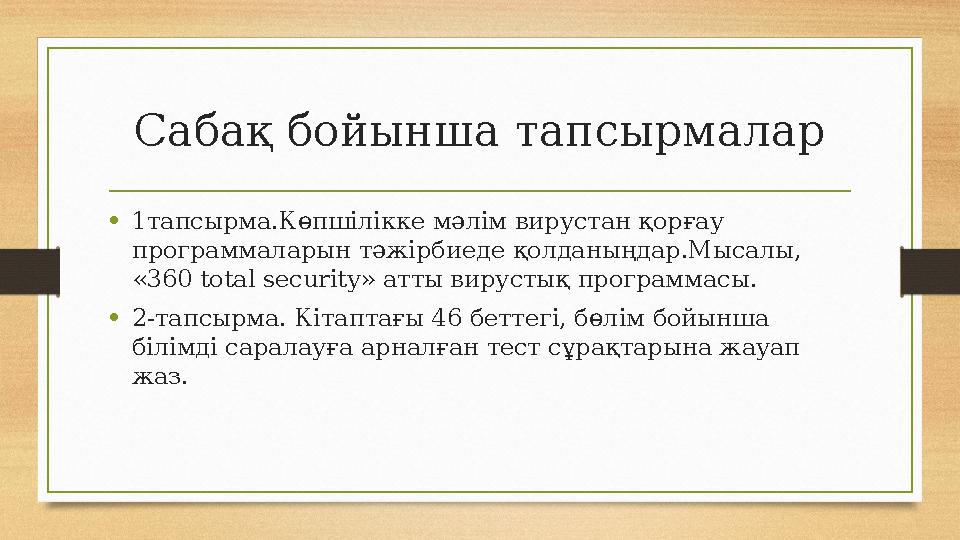 Сабақ бойынша тапсырмалар

• 1тапсырма.Көпшілікке мәлім вирустан қорғау программаларын тәжірбиеде қолданыңдар.Мысалы, «360 total security» атты вирустық программасы.

• 2-тапсырма. Кітаптағы 46 беттегі, бөлім бойынша білімді саралауға арналған тест сұрақтарына жауап жаз.